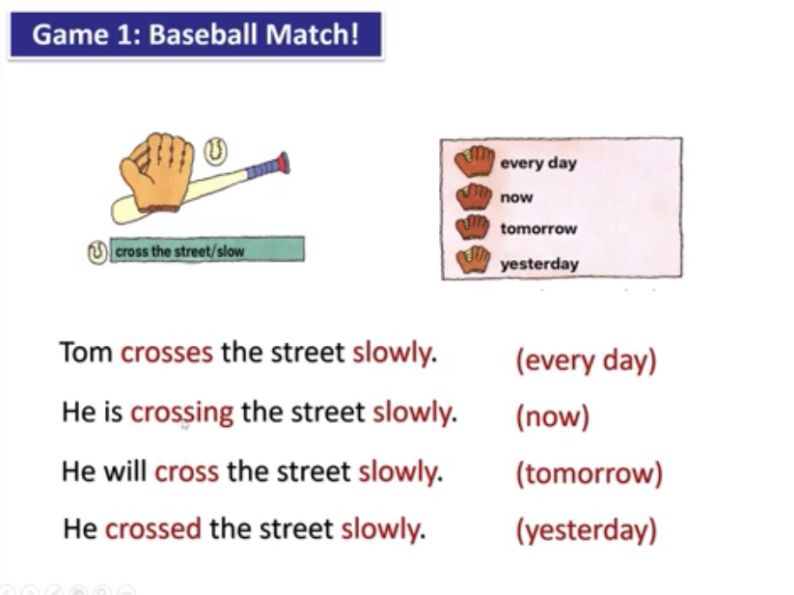 Game 1: Baseball Match!

cross the street/slow

every day
now
tomorrow
yesterday

Tom crosses the street slowly. (every day)

He is crossing the street slowly. (now)

He will cross the street slowly. (tomorrow)

He crossed the street slowly. (yesterday)